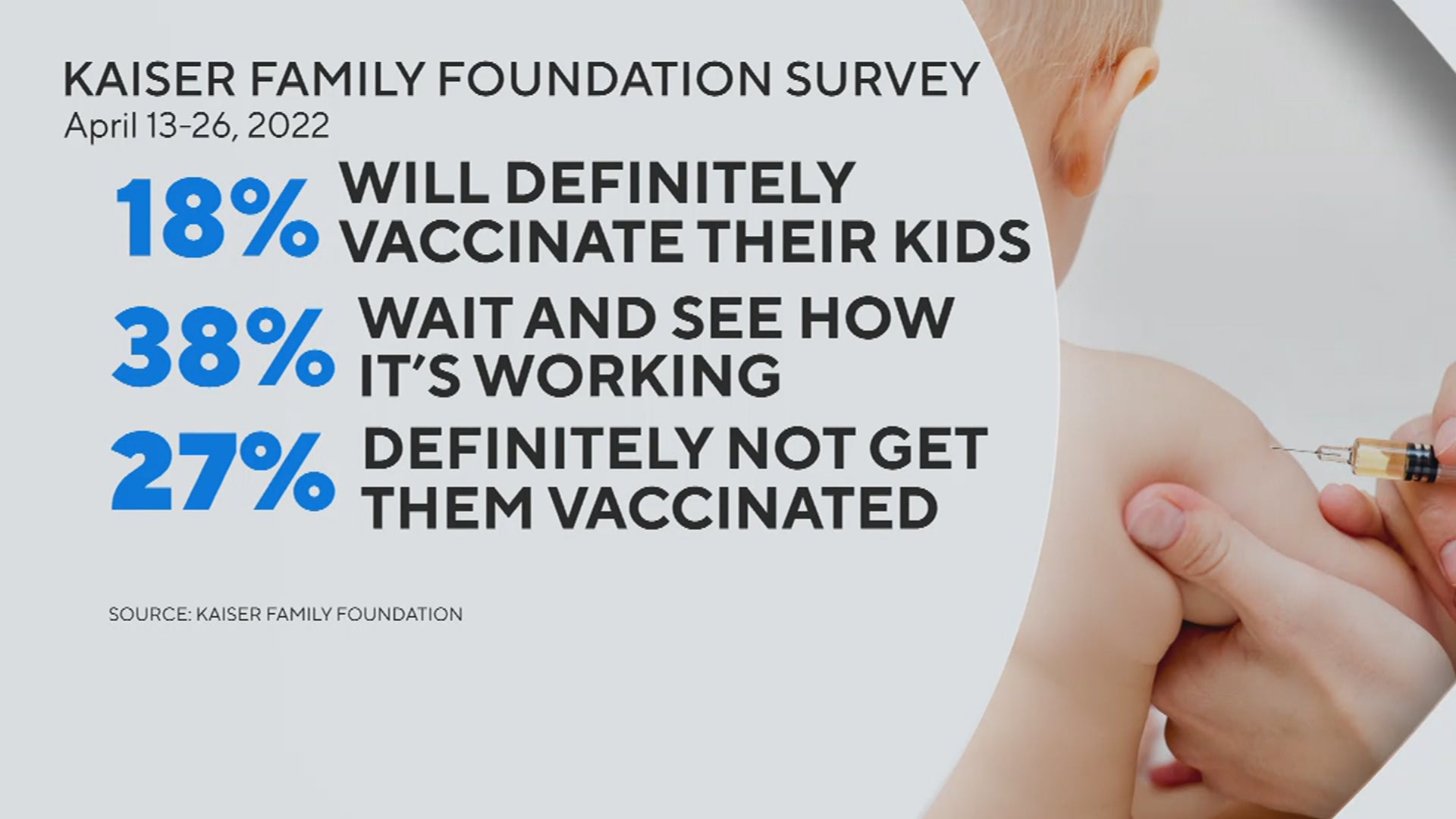 KAISER FAMILY FOUNDATION SURVEY
April 13-26, 2022

18% WILL DEFINITELY VACCINATE THEIR KIDS

38% WAIT AND SEE HOW IT'S WORKING

27% DEFINITELY NOT GET THEM VACCINATED

SOURCE: KAISER FAMILY FOUNDATION